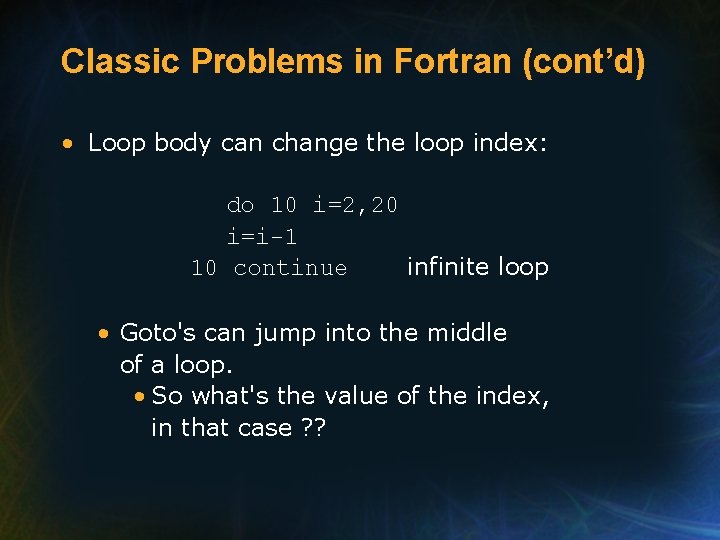 Classic Problems in Fortran (cont'd)

• Loop body can change the loop index:

do 10 i=2,20
i=i-1
10 continue

infinite loop

• Goto's can jump into the middle of a loop.

• So what's the value of the index, in that case ??